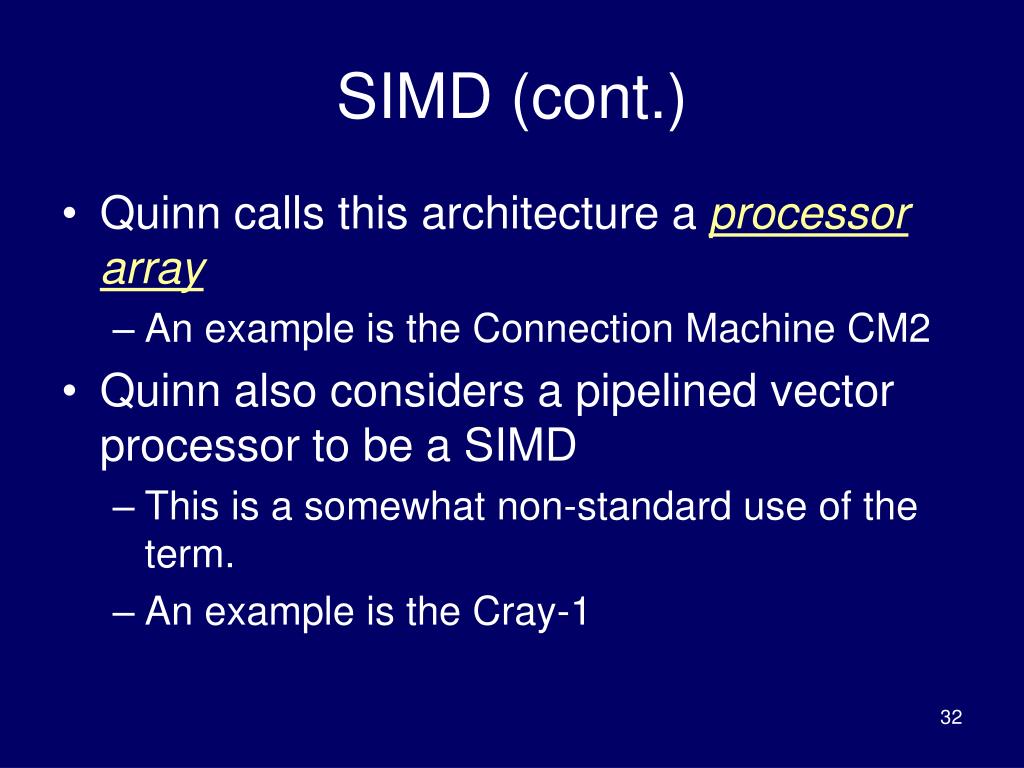 SIMD (cont.)

• Quinn calls this architecture a processor array
– An example is the Connection Machine CM2
• Quinn also considers a pipelined vector processor to be a SIMD
– This is a somewhat non-standard use of the term.
– An example is the Cray-1

32